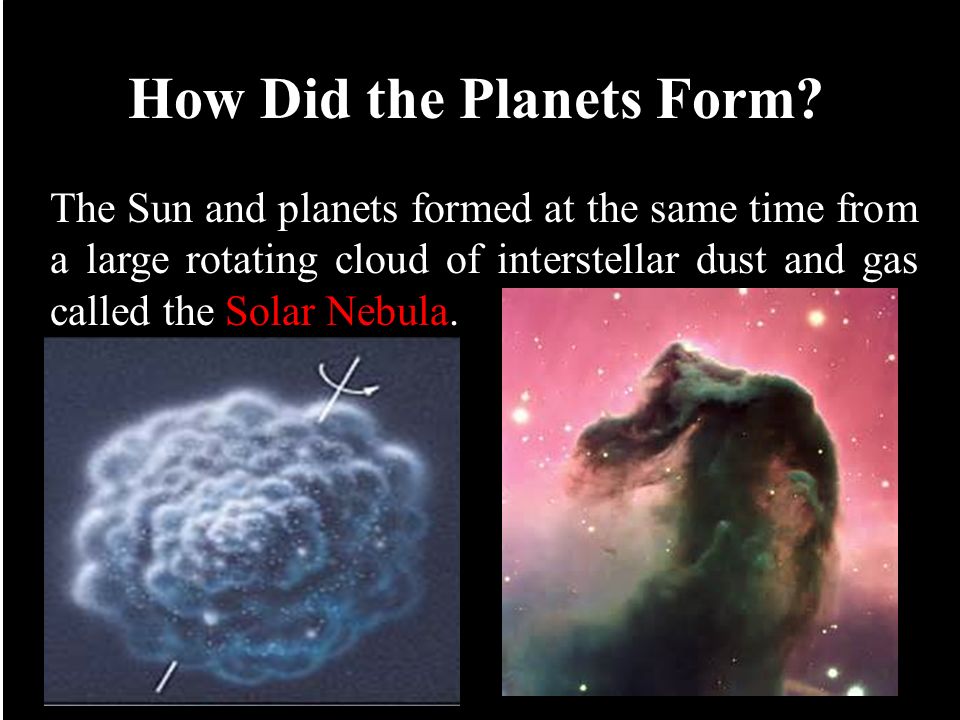 How Did the Planets Form?

The Sun and planets formed at the same time from a large rotating cloud of interstellar dust and gas called the Solar Nebula.